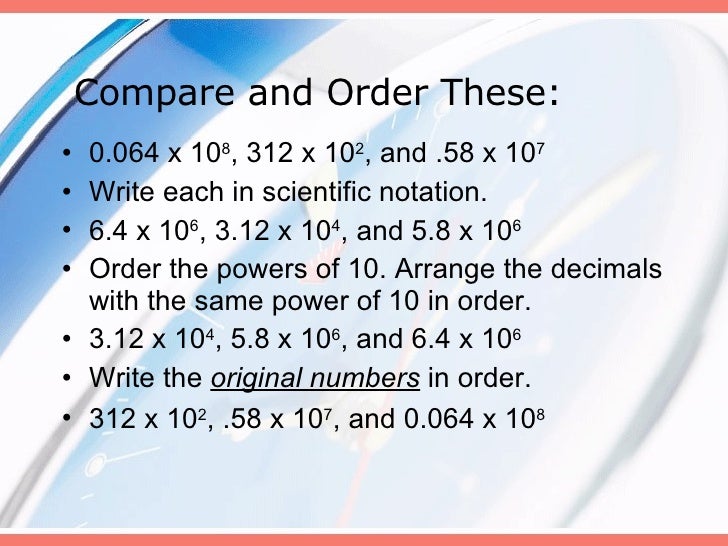 Compare and Order These:

• $0.064 \times 10^8$, $312 \times 10^2$, and $.58 \times 10^7$
• Write each in scientific notation.
• $6.4 \times 10^6$, $3.12 \times 10^4$, and $5.8 \times 10^6$
• Order the powers of 10. Arrange the decimals with the same power of 10 in order.
• $3.12 \times 10^4$, $5.8 \times 10^6$, and $6.4 \times 10^6$
• Write the original numbers in order.
• $312 \times 10^2$, $.58 \times 10^7$, and $0.064 \times 10^8$